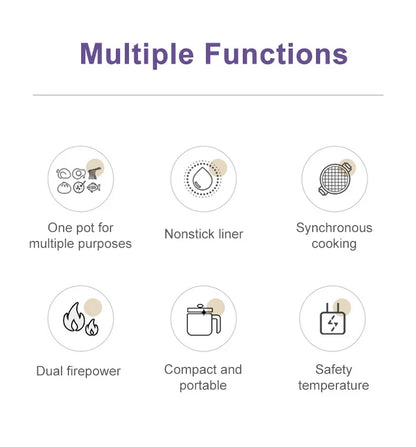 Multiple Functions

One pot for multiple purposes

Nonstick liner

Synchronous cooking

Dual firepower

Compact and portable

Safety temperature